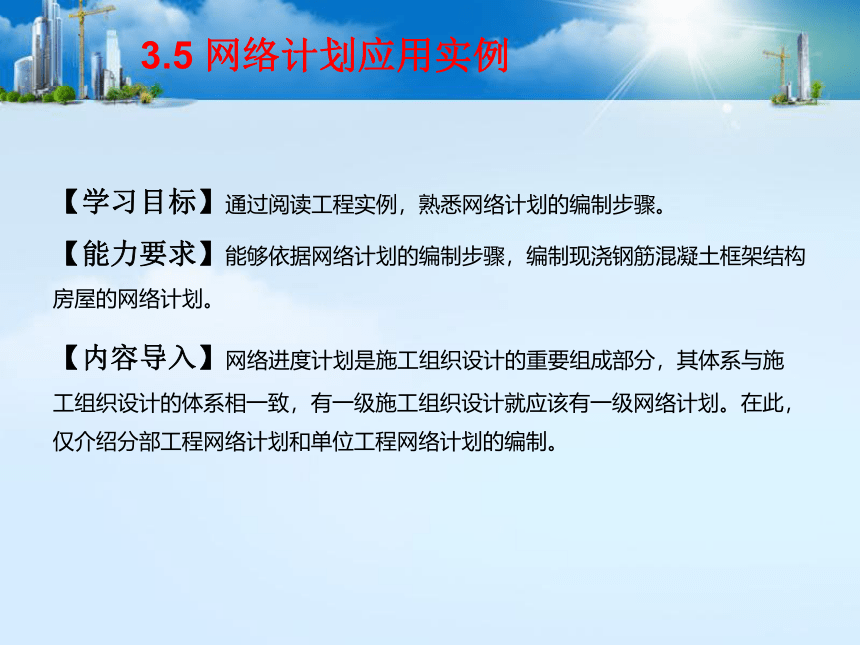 3.5 网络计划应用实例

【学习目标】通过阅读工程实例，熟悉网络计划的编制步骤。

【能力要求】能够依据网络计划的编制步骤，编制现浇钢筋混凝土框架结构房屋的网络计划。

【内容导入】网络进度计划是施工组织设计的重要组成部分，其体系与施工组织设计的体系相一致，有一级施工组织设计就应该有一级网络计划。在此，仅介绍分部工程网络计划和单位工程网络计划的编制。